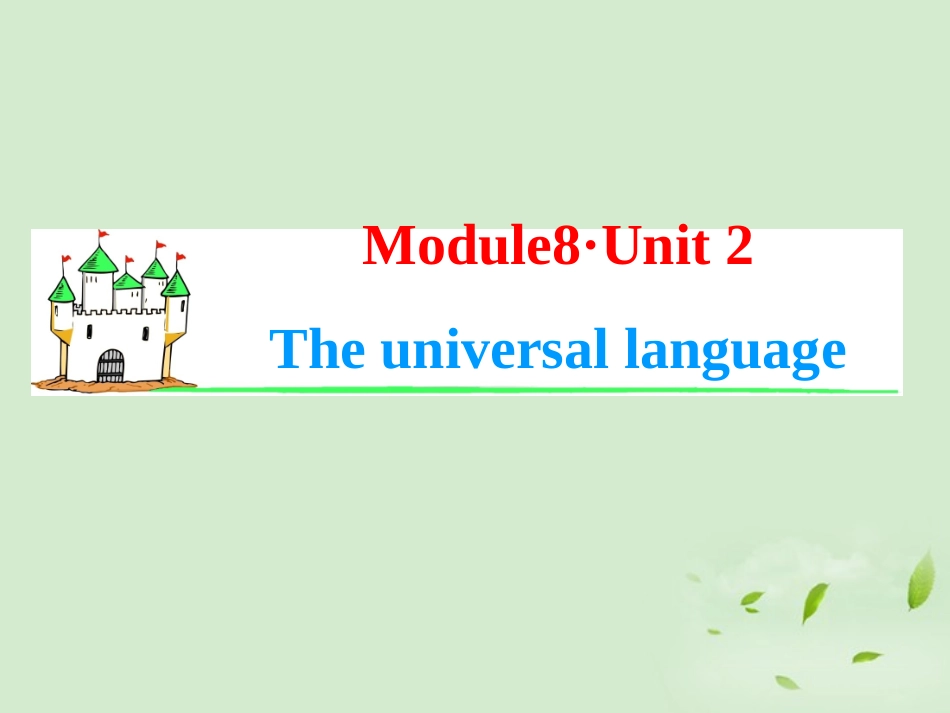 Module8·Unit 2

The universal language